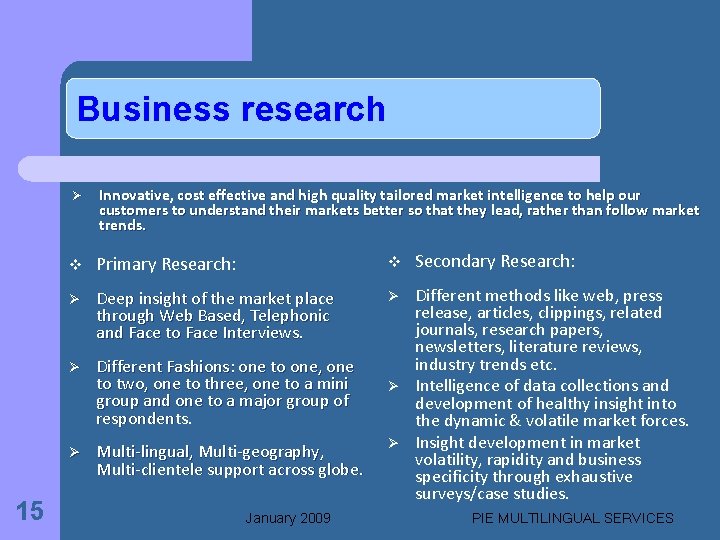 Business research

➢ Innovative, cost effective and high quality tailored market intelligence to help our customers to understand their markets better so that they lead, rather than follow market trends.

❖ Primary Research:

➢ Deep insight of the market place through Web Based, Telephonic and Face to Face Interviews.

➢ Different Fashions: one to one, one to two, one to three, one to a mini group and one to a major group of respondents.

➢ Multi-lingual, Multi-geography, Multi-clientele support across globe.

❖ Secondary Research:

➢ Different methods like web, press release, articles, clippings, related journals, research papers, newsletters, literature reviews, industry trends etc.

➢ Intelligence of data collections and development of healthy insight into the dynamic & volatile market forces.

➢ Insight development in market volatility, rapidity and business specificity through exhaustive surveys/case studies.

15

January 2009

PIE MULTILINGUAL SERVICES